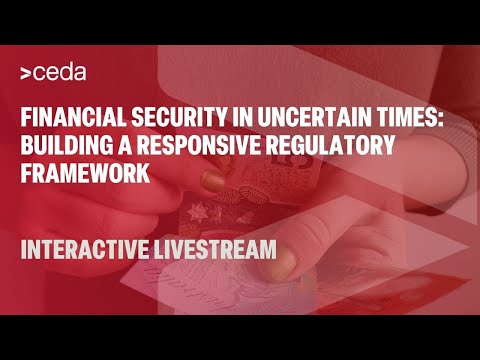 >ceda

FINANCIAL SECURITY IN UNCERTAIN TIMES: BUILDING A RESPONSIVE REGULATORY FRAMEWORK

INTERACTIVE LIVESTREAM